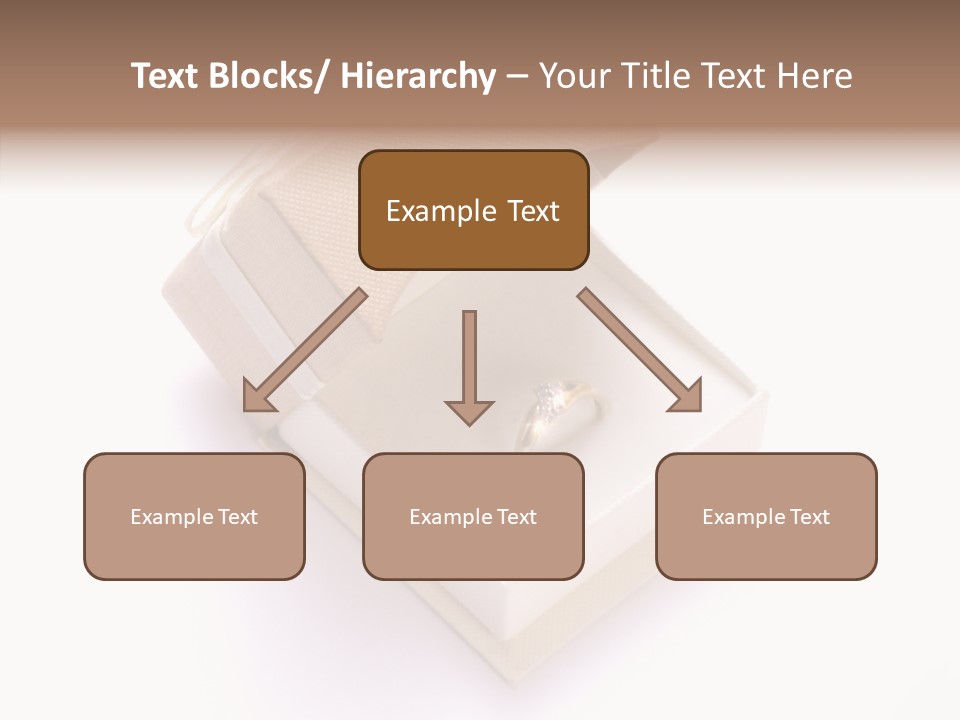 Text Blocks/ Hierarchy – Your Title Text Here

Example Text

Example Text

Example Text

Example Text